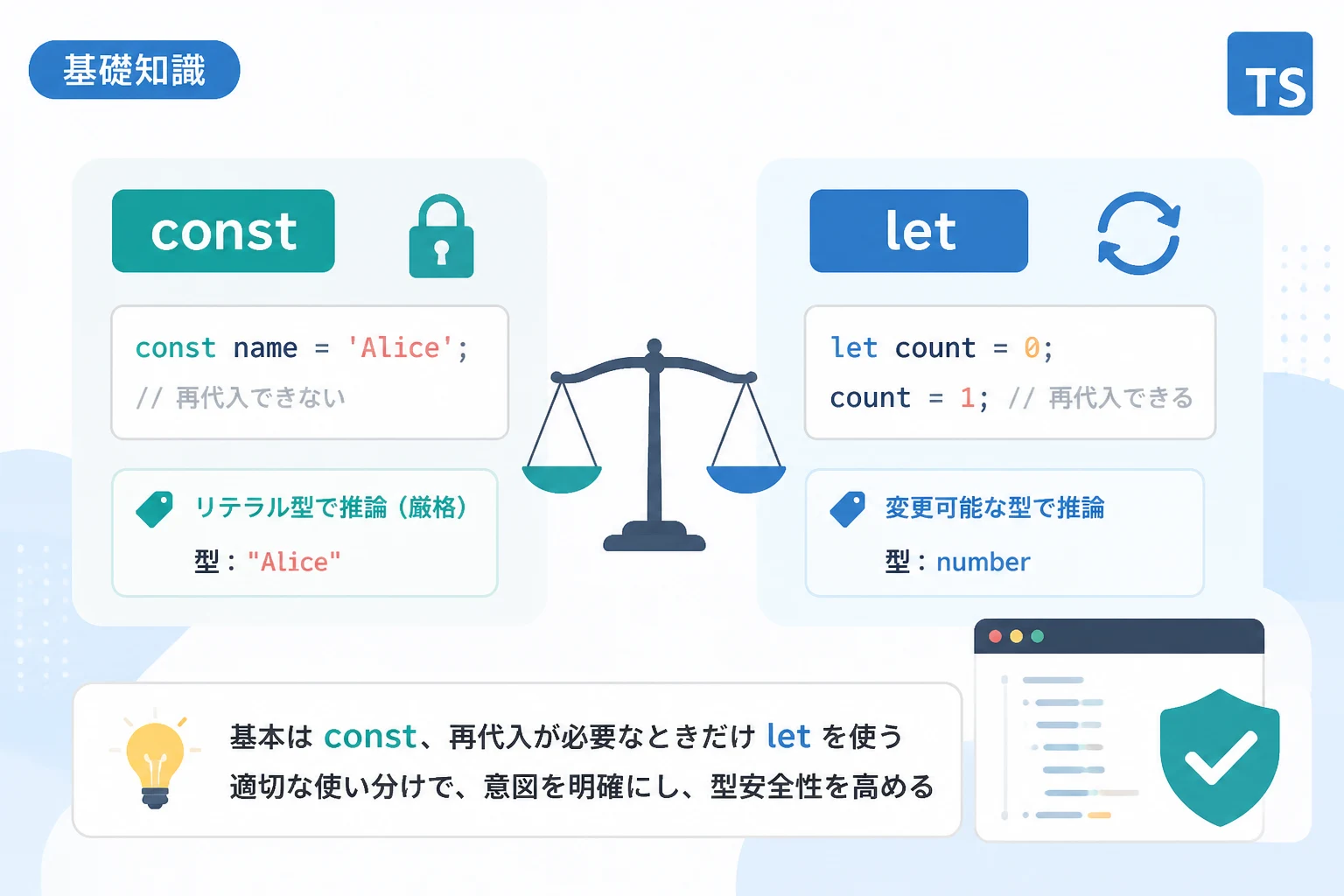 基礎知識

TS

const

const name = 'Alice';
// 再代入できない

リテラル型で推論（厳格）
型："Alice"

let

let count = 0;
count = 1; // 再代入できる

変更可能な型で推論
型：number

基本は const、再代入が必要なときだけ let を使う
適切な使い分けで、意図を明確にし、型安全性を高める